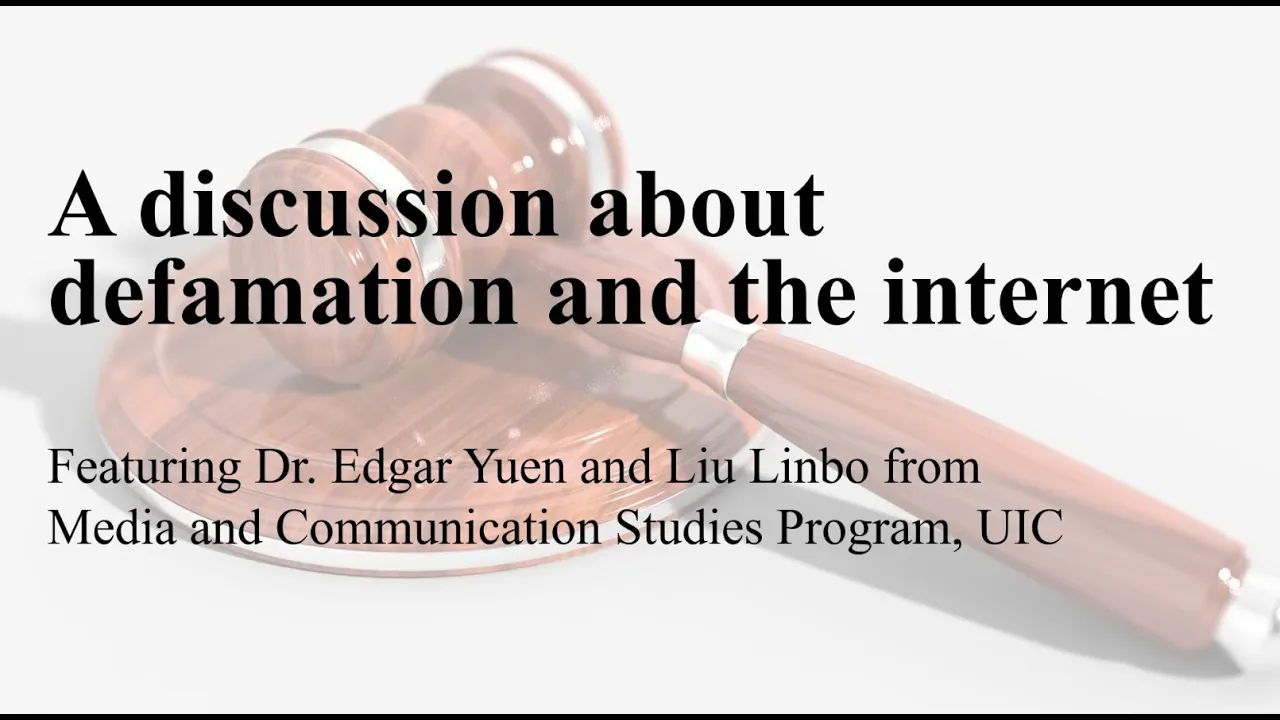 A discussion about defamation and the internet

Featuring Dr. Edgar Yuen and Liu Linbo from Media and Communication Studies Program, UIC